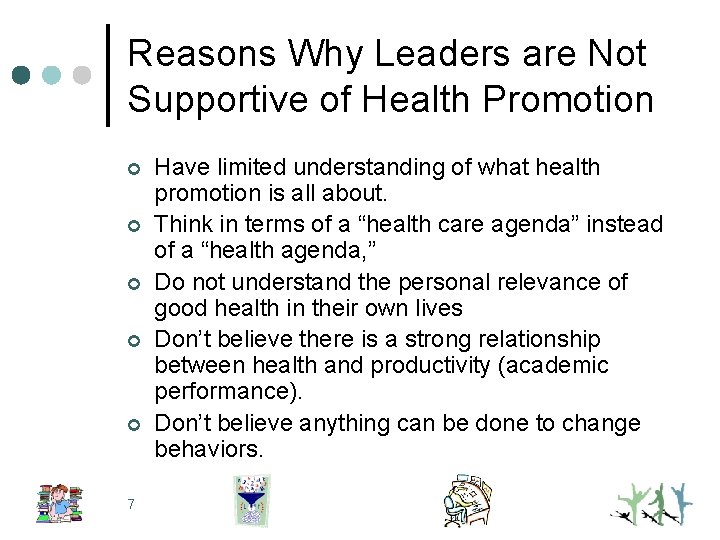 Reasons Why Leaders are Not Supportive of Health Promotion

- Have limited understanding of what health promotion is all about.
- Think in terms of a “health care agenda” instead of a “health agenda,”
- Do not understand the personal relevance of good health in their own lives
- Don’t believe there is a strong relationship between health and productivity (academic performance).
- Don’t believe anything can be done to change behaviors.

7